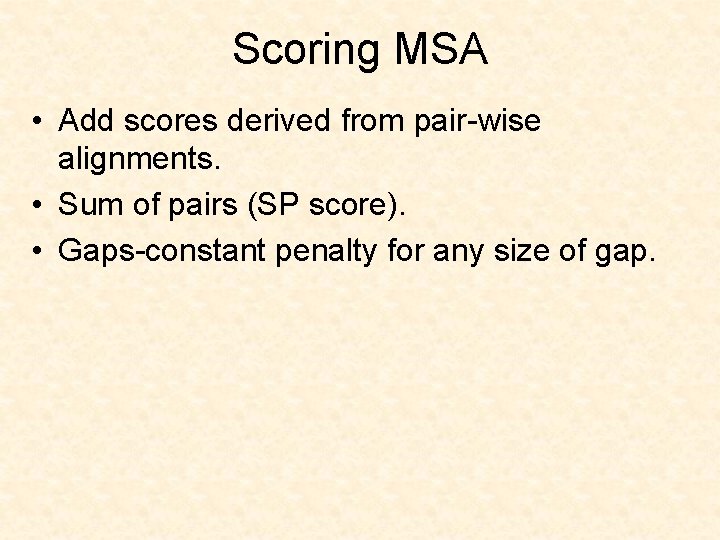 Scoring MSA

• Add scores derived from pair-wise alignments.
• Sum of pairs (SP score).
• Gaps-constant penalty for any size of gap.